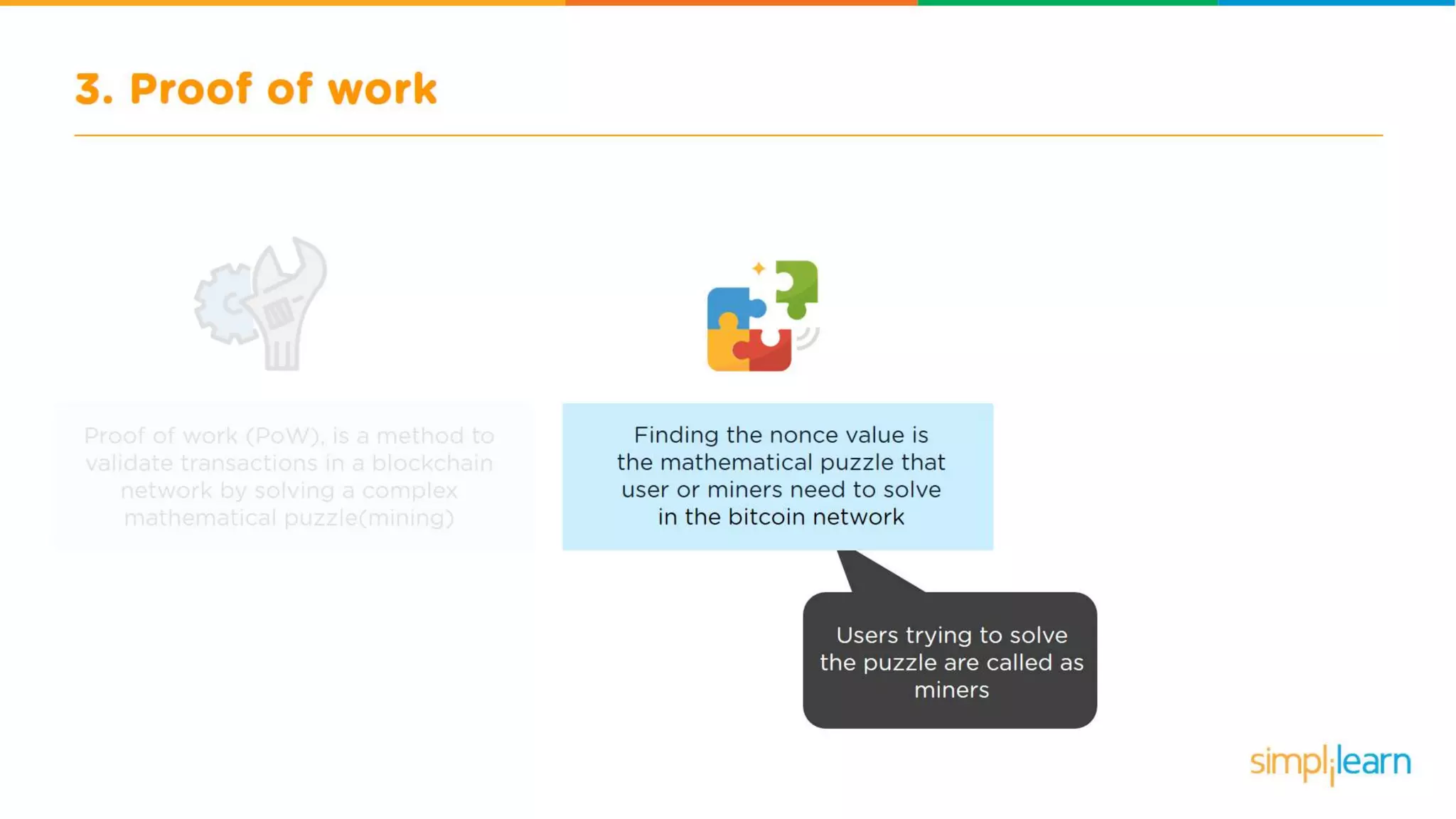 3. Proof of work

Proof of work (PoW), is a method to validate transactions in a blockchain network by solving a complex mathematical puzzle(mining)

Finding the nonce value is the mathematical puzzle that user or miners need to solve in the bitcoin network

Users trying to solve the puzzle are called as miners

simplilearn